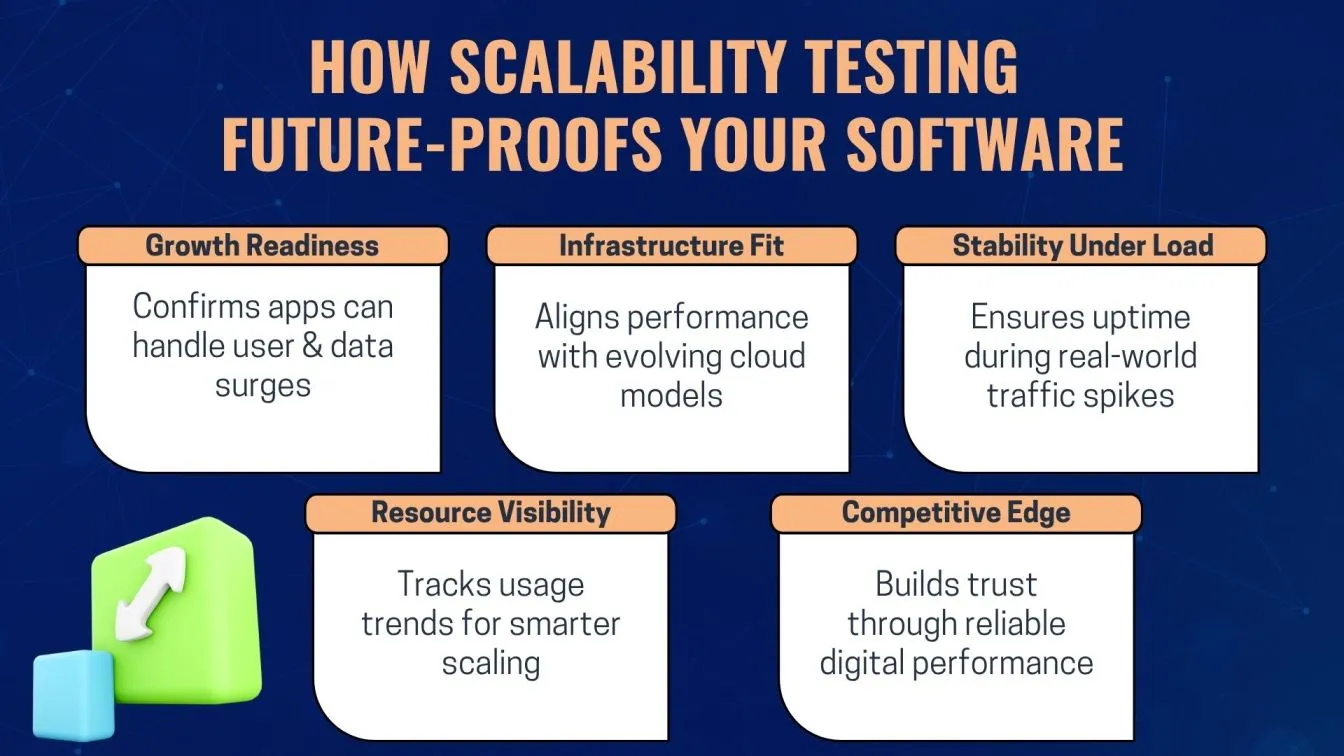 HOW SCALABILITY TESTING FUTURE-PROOFS YOUR SOFTWARE

Growth Readiness

Confirms apps can handle user & data surges

Infrastructure Fit

Aligns performance with evolving cloud models

Stability Under Load

Ensures uptime during real-world traffic spikes

Resource Visibility

Tracks usage trends for smarter scaling

Competitive Edge

Builds trust through reliable digital performance